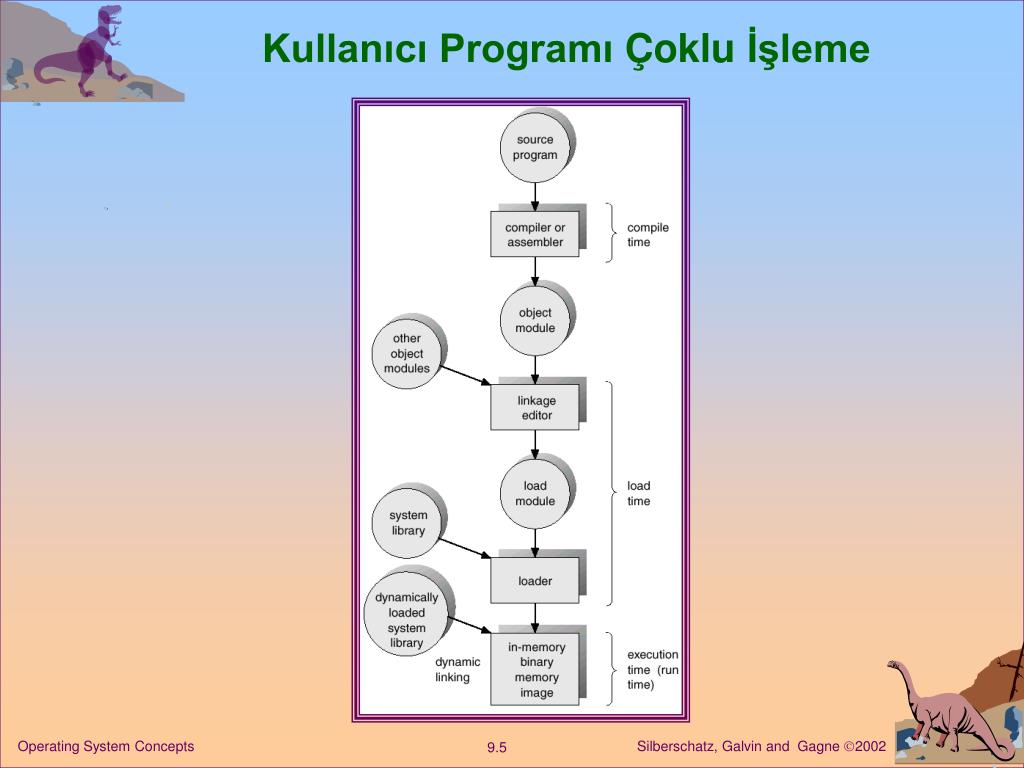 Kullanıcı Programı Çoklu İşleme

source program

compiler or assembler

compile time

object module

other object modules

linkage editor

load module

load time

system library

loader

dynamically loaded system library

dynamic linking

in-memory binary memory image

execution time (run time)

Operating System Concepts

9.5

Silberschatz, Galvin and Gagne ©2002